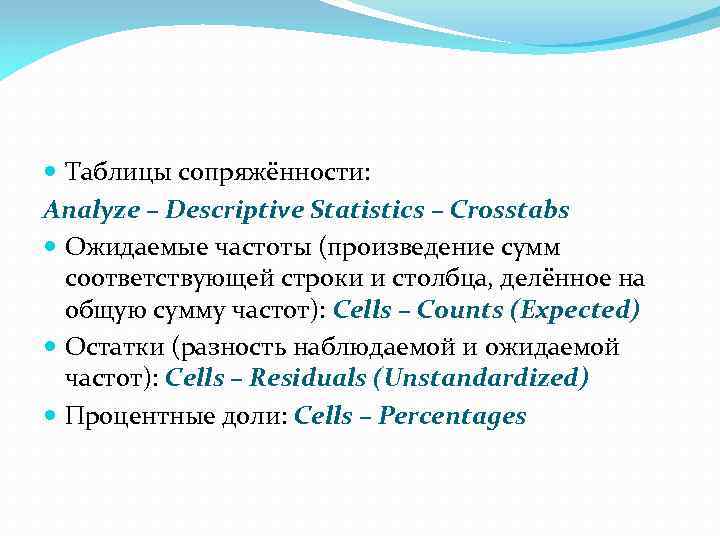 Таблицы сопряжённости:
Analyze – Descriptive Statistics – Crosstabs

Ожидаемые частоты (произведение сумм соответствующей строки и столбца, делённое на общую сумму частот): Cells – Counts (Expected)

Остатки (разность наблюдаемой и ожидаемой частот): Cells – Residuals (Unstandardized)

Процентные доли: Cells – Percentages